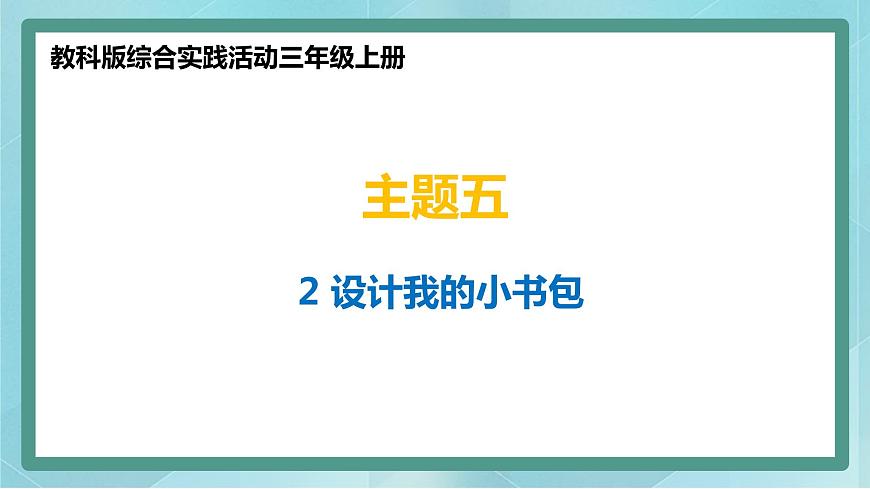 教科版综合实践活动三年级上册

主题五

2 设计我的小书包